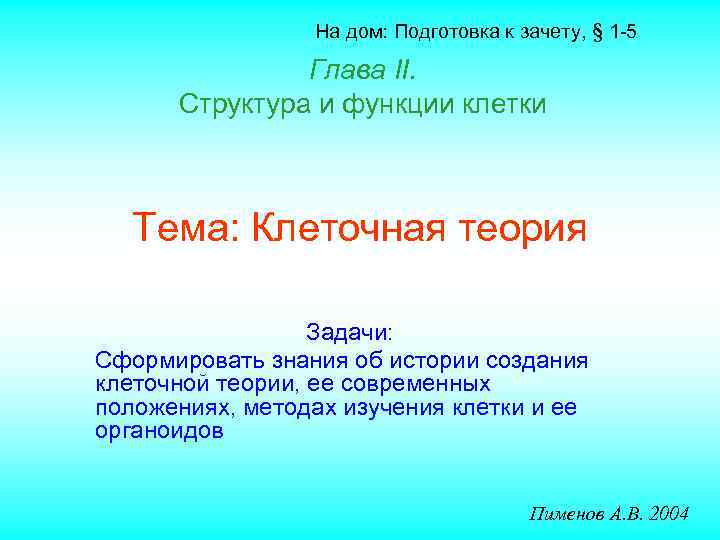 На дом: Подготовка к зачету, § 1-5

Глава II.
Структура и функции клетки

Тема: Клеточная теория

Задачи:
Сформировать знания об истории создания клеточной теории, ее современных положениях, методах изучения клетки и ее органоидов

Пименов А.В. 2004